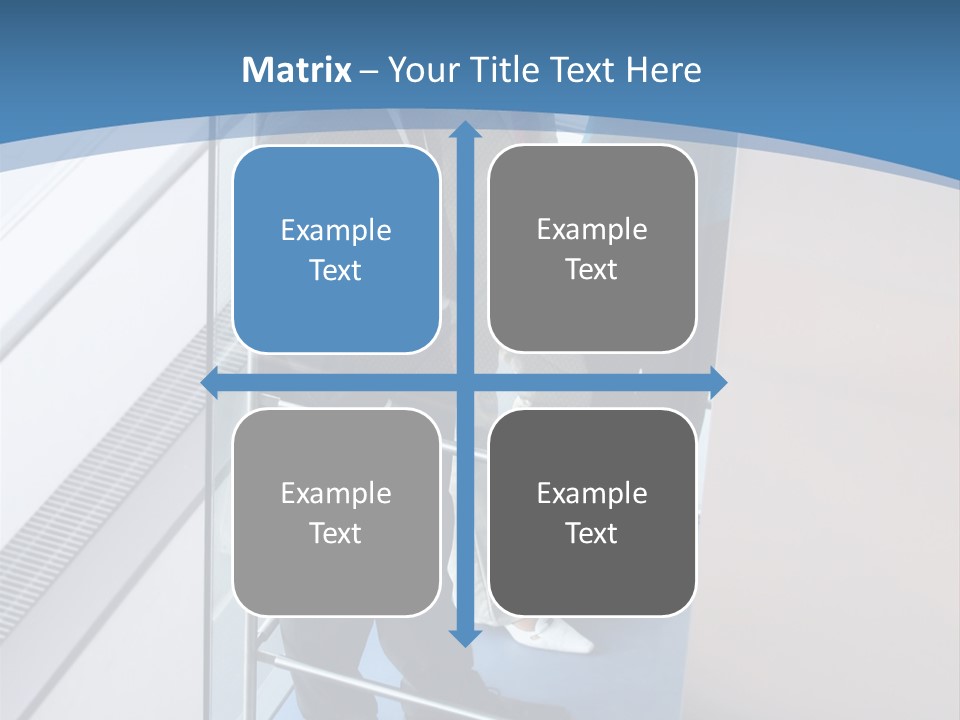 Matrix – Your Title Text Here

Example Text

Example Text

Example Text

Example Text